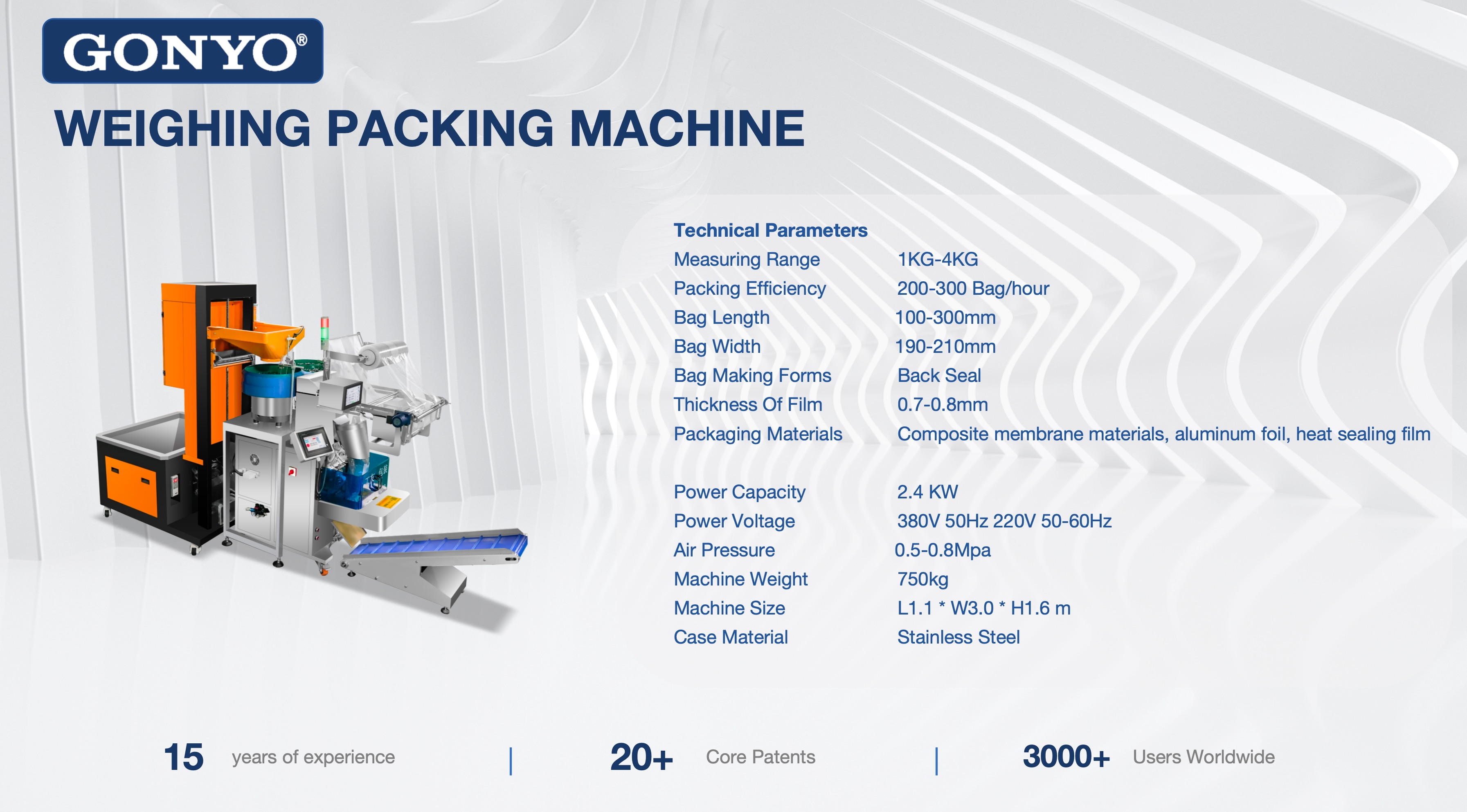 GONYO®

WEIGHING PACKING MACHINE

Technical Parameters

| | |
|---|---|
| Measuring Range | 1KG-4KG |
| Packing Efficiency | 200-300 Bag/hour |
| Bag Length | 100-300mm |
| Bag Width | 190-210mm |
| Bag Making Forms | Back Seal |
| Thickness Of Film | 0.7-0.8mm |
| Packaging Materials | Composite membrane materials, aluminum foil, heat sealing film |
| Power Capacity | 2.4 KW |
| Power Voltage | 380V 50Hz 220V 50-60Hz |
| Air Pressure | 0.5-0.8Mpa |
| Machine Weight | 750kg |
| Machine Size | L1.1 * W3.0 * H1.6 m |
| Case Material | Stainless Steel |

15 years of experience | 20+ Core Patents | 3000+ Users Worldwide